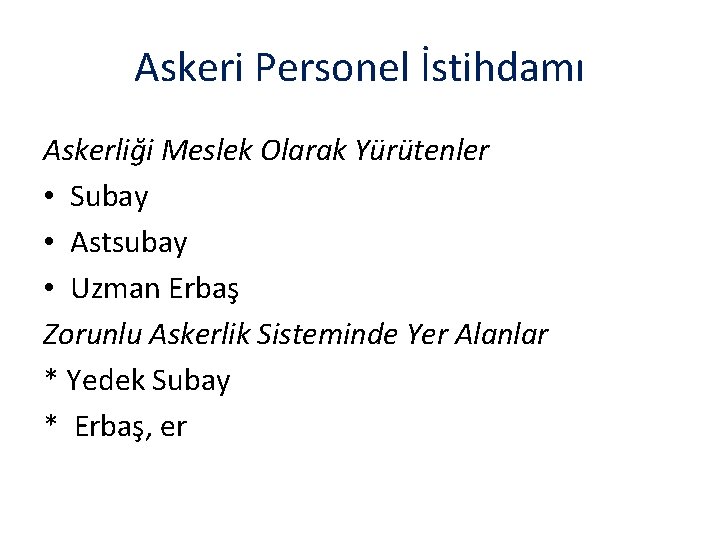 Askeri Personel İstihdamı

Askerliği Meslek Olarak Yürütenler
• Subay
• Astsubay
• Uzman Erbaş
Zorunlu Askerlik Sisteminde Yer Alanlar
* Yedek Subay
* Erbaş, er